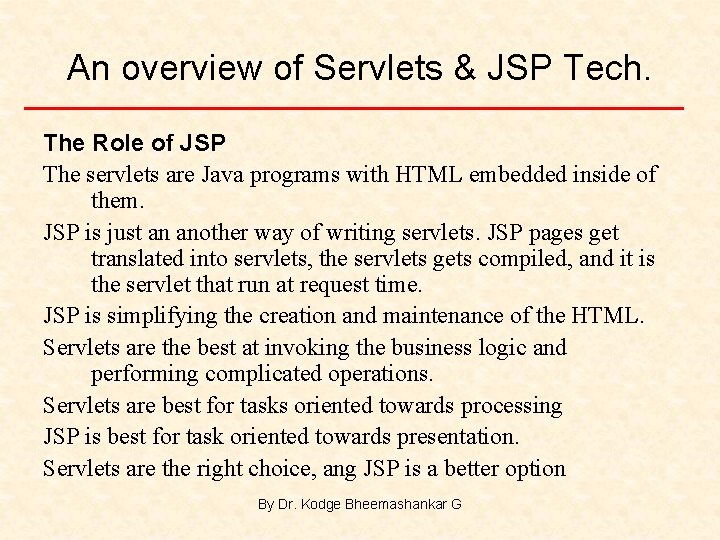 An overview of Servlets & JSP Tech.

The Role of JSP

The servlets are Java programs with HTML embedded inside of them.

JSP is just an another way of writing servlets. JSP pages get translated into servlets, the servlets gets compiled, and it is the servlet that run at request time.

JSP is simplifying the creation and maintenance of the HTML.

Servlets are the best at invoking the business logic and performing complicated operations.

Servlets are best for tasks oriented towards processing

JSP is best for task oriented towards presentation.

Servlets are the right choice, ang JSP is a better option

By Dr. Kodge Bheemashankar G